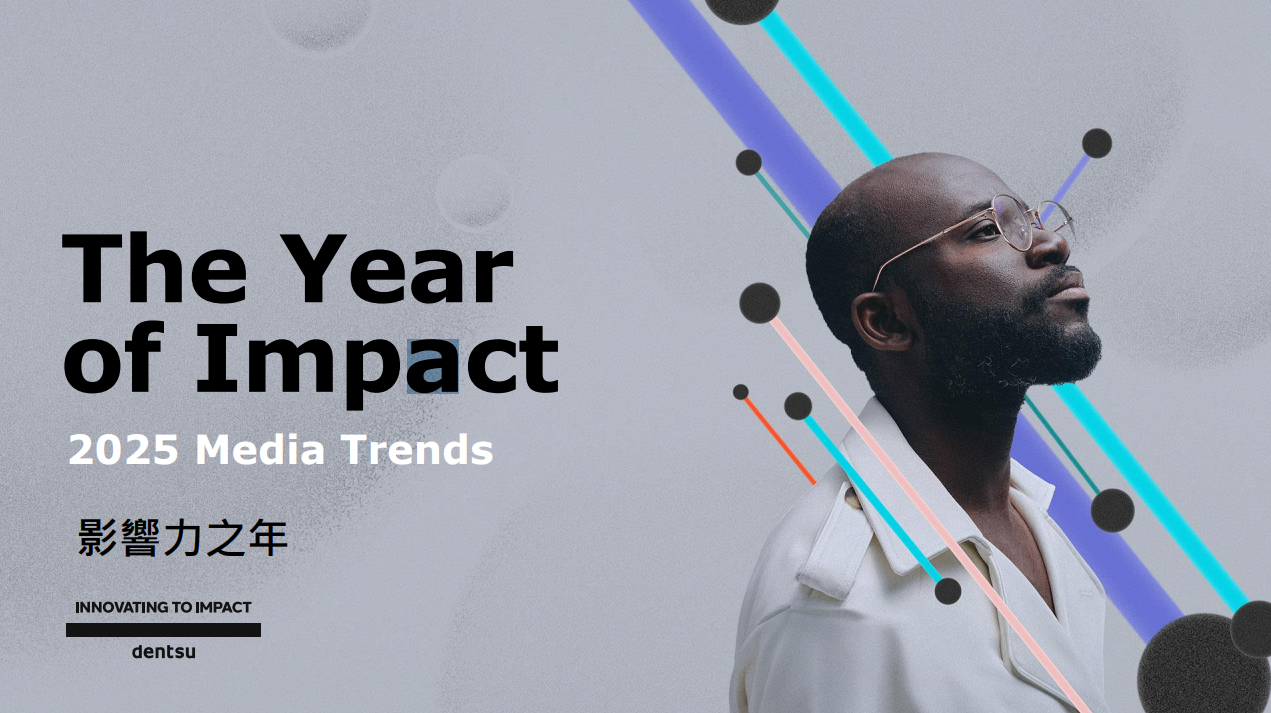 The Year of Impact

2025 Media Trends

影響力之年

INNOVATING TO IMPACT

dentsu